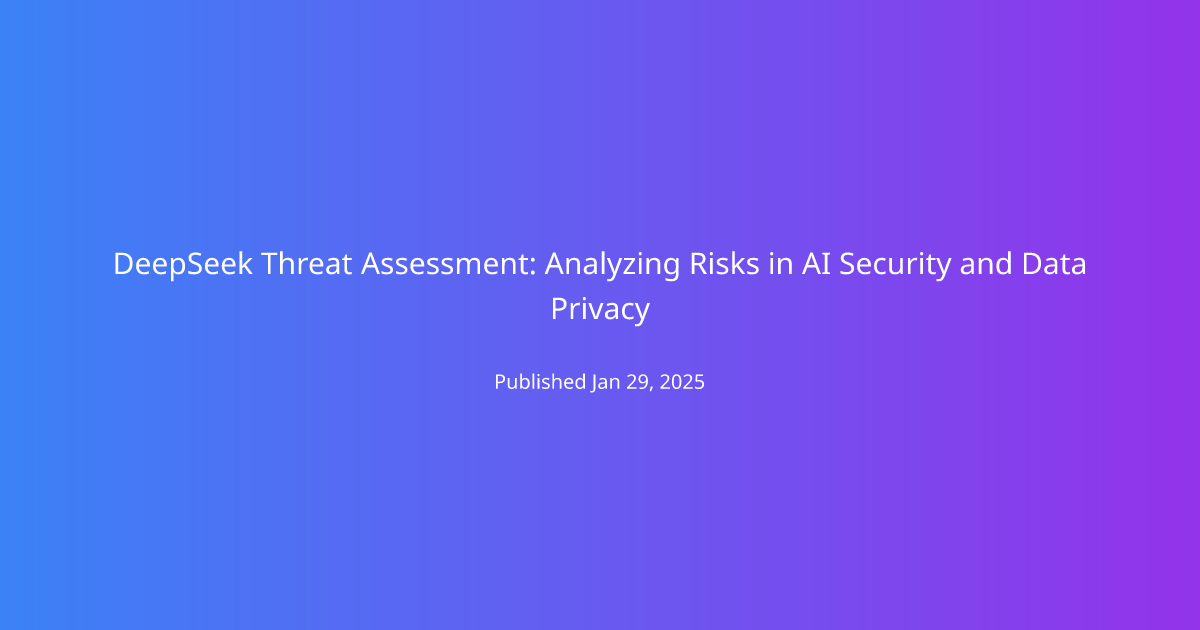 DeepSeek Threat Assessment: Analyzing Risks in AI Security and Data Privacy

Published Jan 29, 2025